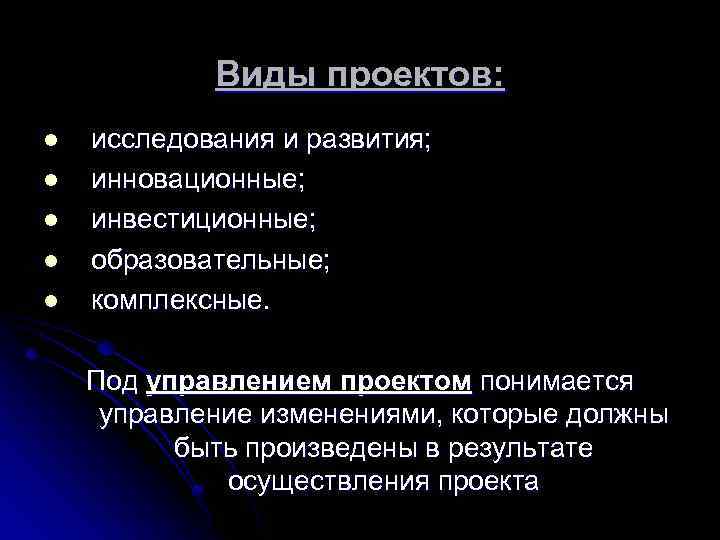 Виды проектов:

- исследования и развития;
- инновационные;
- инвестиционные;
- образовательные;
- комплексные.

Под управлением проектом понимается управление изменениями, которые должны быть произведены в результате осуществления проекта